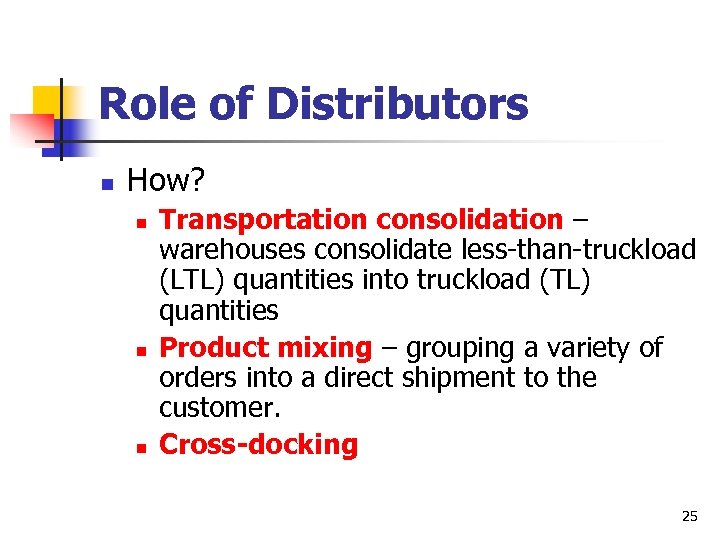 Role of Distributors

How?

Transportation consolidation – warehouses consolidate less-than-truckload (LTL) quantities into truckload (TL) quantities

Product mixing – grouping a variety of orders into a direct shipment to the customer.

Cross-docking

25